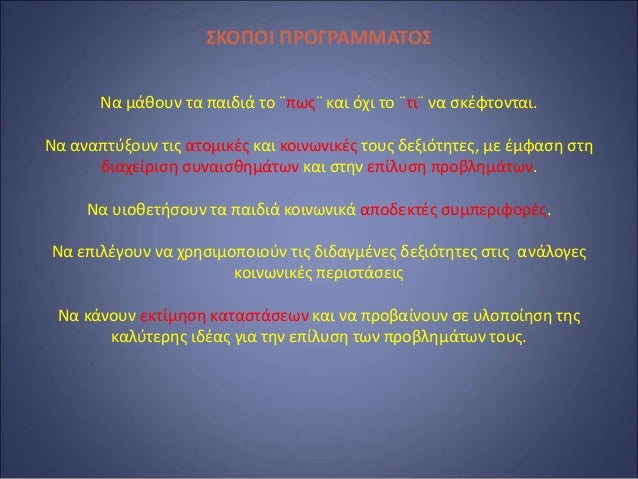 ΣΚΟΠΟΙ ΠΡΟΓΡΑΜΜΑΤΟΣ

Να μάθουν τα παιδιά το ¨πως¨ και όχι το ¨τι¨ να σκέφτονται.

Να αναπτύξουν τις ατομικές και κοινωνικές τους δεξιότητες, με έμφαση στη διαχείριση συναισθημάτων και στην επίλυση προβλημάτων.

Να υιοθετήσουν τα παιδιά κοινωνικά αποδεκτές συμπεριφορές.

Να επιλέγουν να χρησιμοποιούν τις διδαγμένες δεξιότητες στις ανάλογες κοινωνικές περιστάσεις

Να κάνουν εκτίμηση καταστάσεων και να προβαίνουν σε υλοποίηση της καλύτερης ιδέας για την επίλυση των προβλημάτων τους.